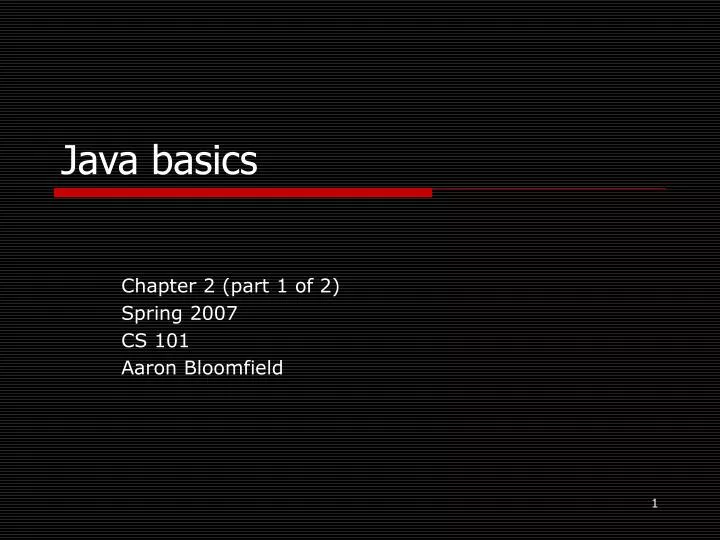 Java basics

Chapter 2 (part 1 of 2)
Spring 2007
CS 101
Aaron Bloomfield

1